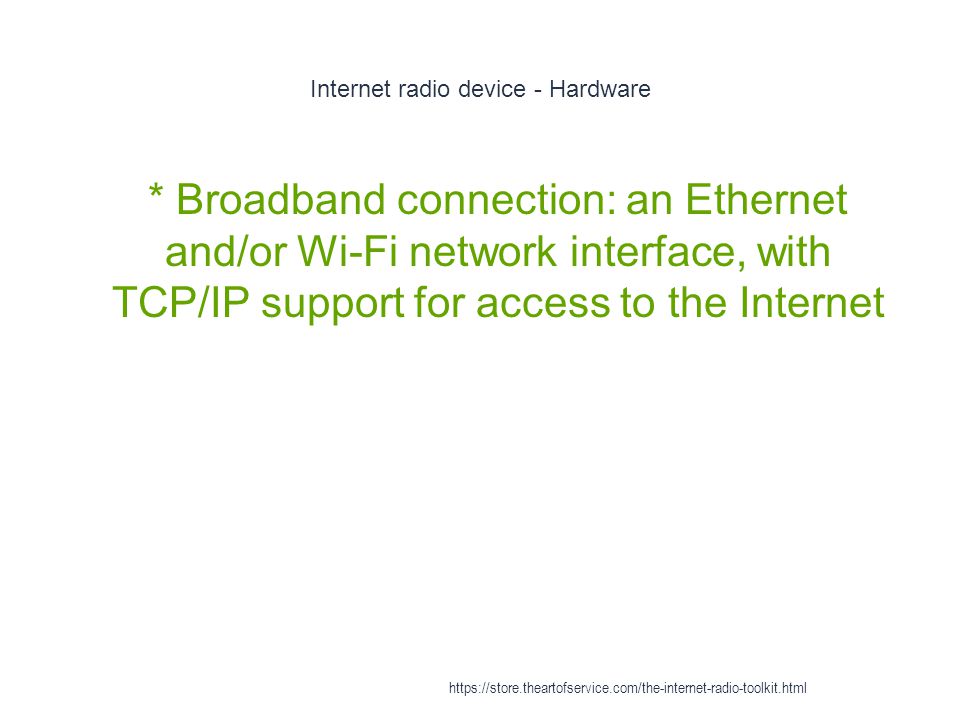 Internet radio device - Hardware

* Broadband connection: an Ethernet and/or Wi-Fi network interface, with TCP/IP support for access to the Internet

https://store.theartofservice.com/the-internet-radio-toolkit.html